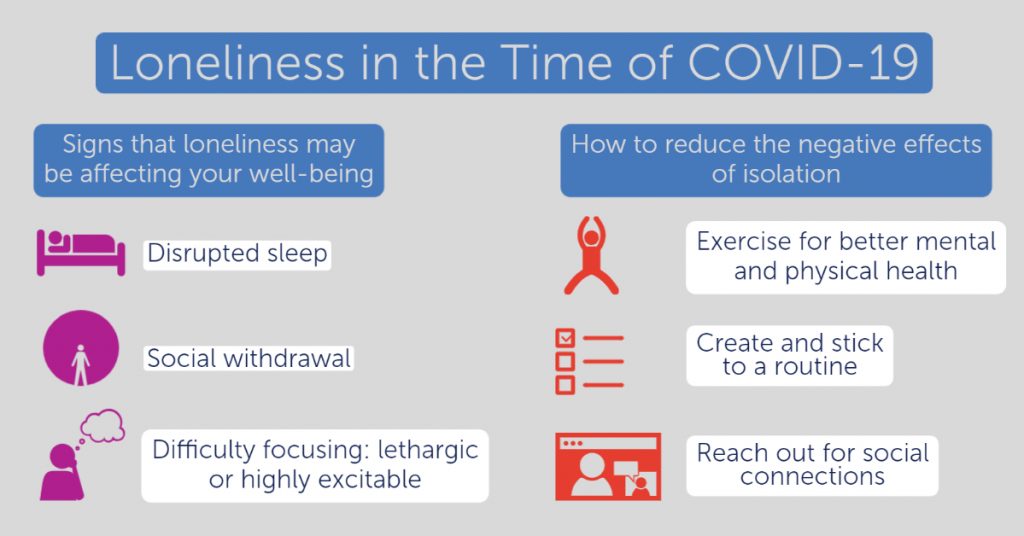 Loneliness in the Time of COVID-19

Signs that loneliness may be affecting your well-being

Disrupted sleep

Social withdrawal

Difficulty focusing: lethargic or highly excitable

How to reduce the negative effects of isolation

Exercise for better mental and physical health

Create and stick to a routine

Reach out for social connections